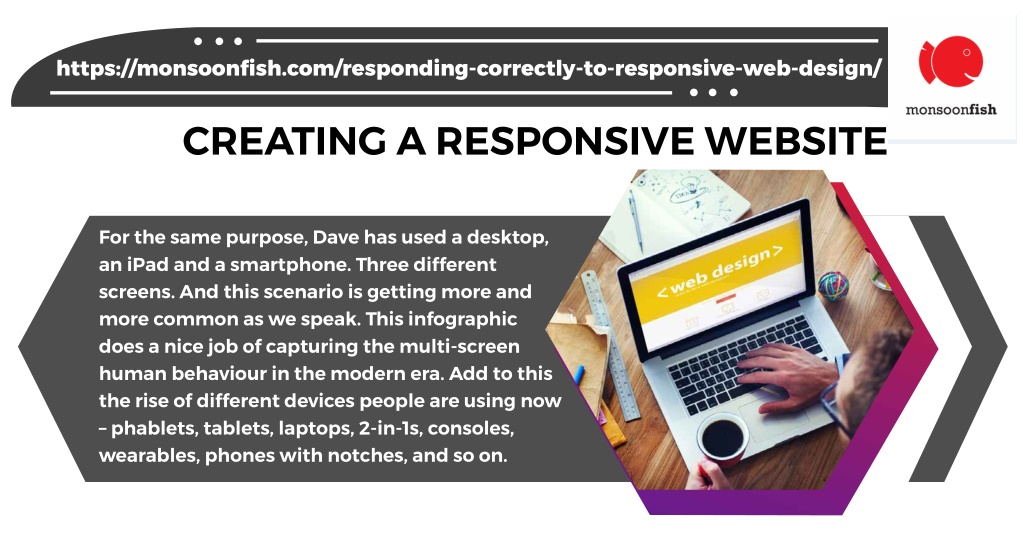 https://monsoonfish.com/responding-correctly-to-responsive-web-design/

monsoonfish

CREATING A RESPONSIVE WEBSITE

For the same purpose, Dave has used a desktop, an iPad and a smartphone. Three different screens. And this scenario is getting more and more common as we speak. This infographic does a nice job of capturing the multi-screen human behaviour in the modern era. Add to this the rise of different devices people are using now – phablets, tablets, laptops, 2-in-1s, consoles, wearables, phones with notches, and so on.

< web design >